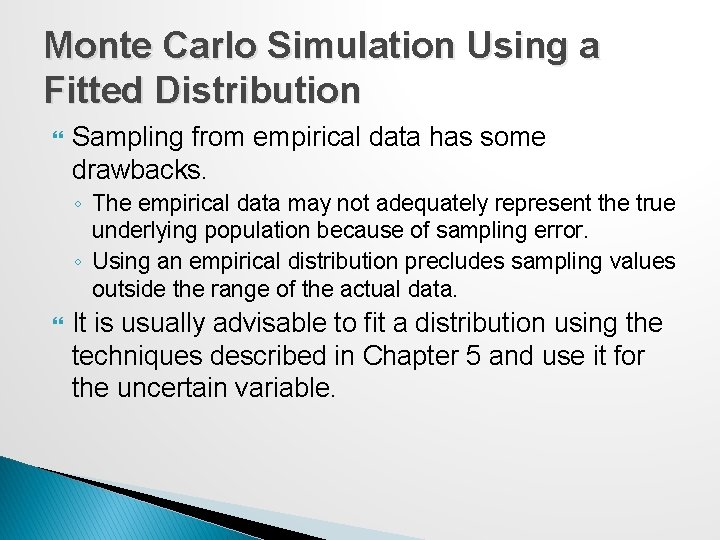 Monte Carlo Simulation Using a Fitted Distribution

Sampling from empirical data has some drawbacks.

◦ The empirical data may not adequately represent the true underlying population because of sampling error.

◦ Using an empirical distribution precludes sampling values outside the range of the actual data.

It is usually advisable to fit a distribution using the techniques described in Chapter 5 and use it for the uncertain variable.